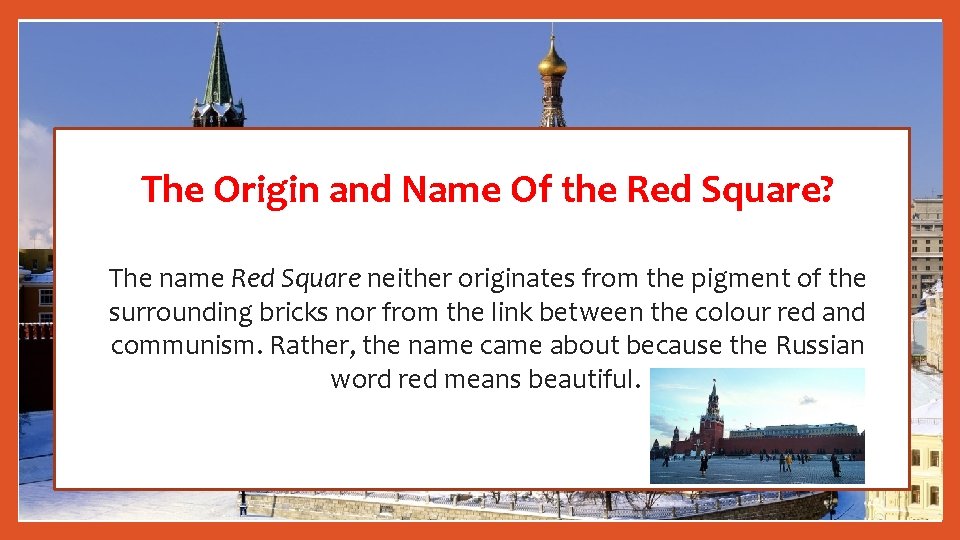 The Origin and Name Of the Red Square?

The name Red Square neither originates from the pigment of the surrounding bricks nor from the link between the colour red and communism. Rather, the name came about because the Russian word red means beautiful.